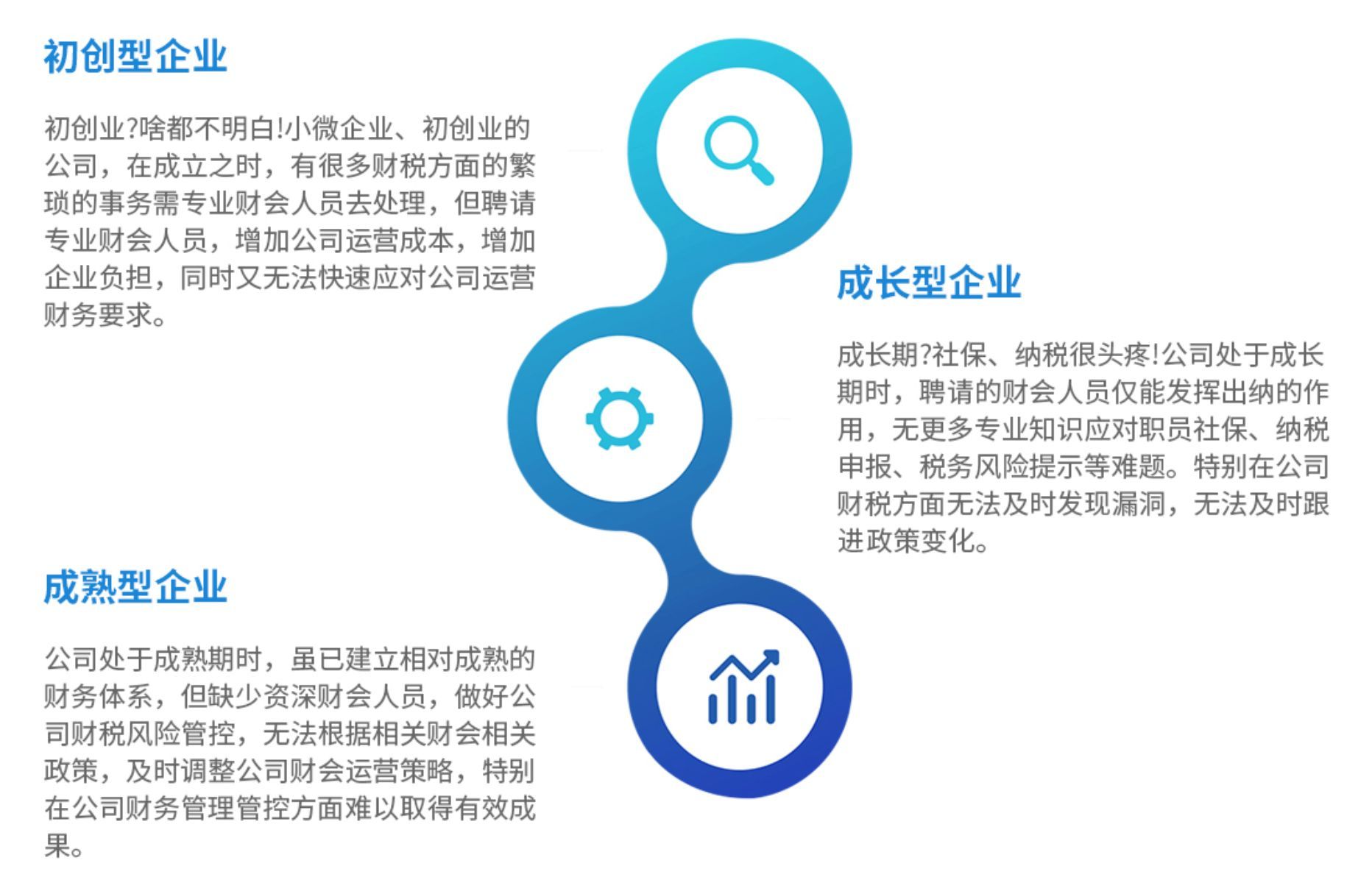 初创型企业

初创业?啥都不明白!小微企业、初创业的公司，在成立之时，有很多财税方面的繁琐的事务需专业财会人员去处理，但聘请专业财会人员，增加公司运营成本，增加企业负担，同时又无法快速应对公司运营财务要求。

成长型企业

成长期?社保、纳税很头疼!公司处于成长期时，聘请的财会人员仅能发挥出纳的作用，无更多专业知识应对职员社保、纳税申报、税务风险提示等难题。特别在公司财税方面无法及时发现漏洞，无法及时跟进政策变化。

成熟型企业

公司处于成熟期时，虽已建立相对成熟的财务体系，但缺少资深财会人员，做好公司财税风险管控，无法根据相关财会相关政策，及时调整公司财会运营策略，特别在公司财务管理管控方面难以取得有效成果。